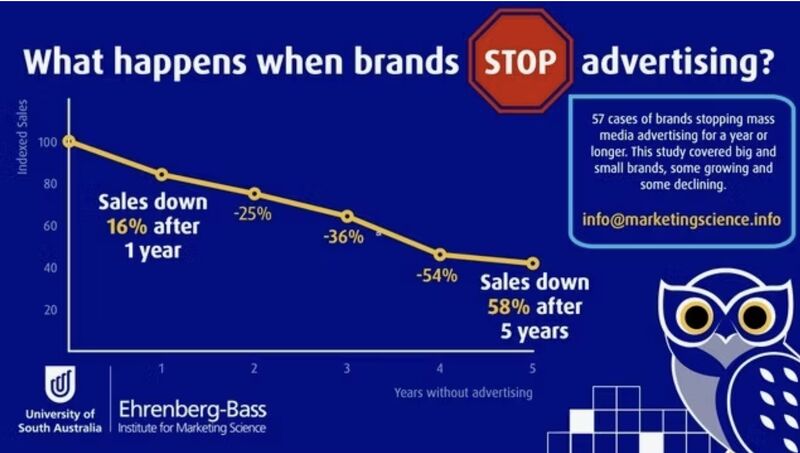 What happens when brands STOP advertising?

57 cases of brands stopping mass media advertising for a year or longer. This study covered big and small brands, some growing and some declining.

info@marketingscience.info

Indexed Sales

100
80
60
40
20

Sales down 16% after 1 year

-25%

-36%

-54%

Sales down 58% after 5 years

1
2
3
4
5

Years without advertising

University of South Australia

Ehrenberg-Bass Institute for Marketing Science